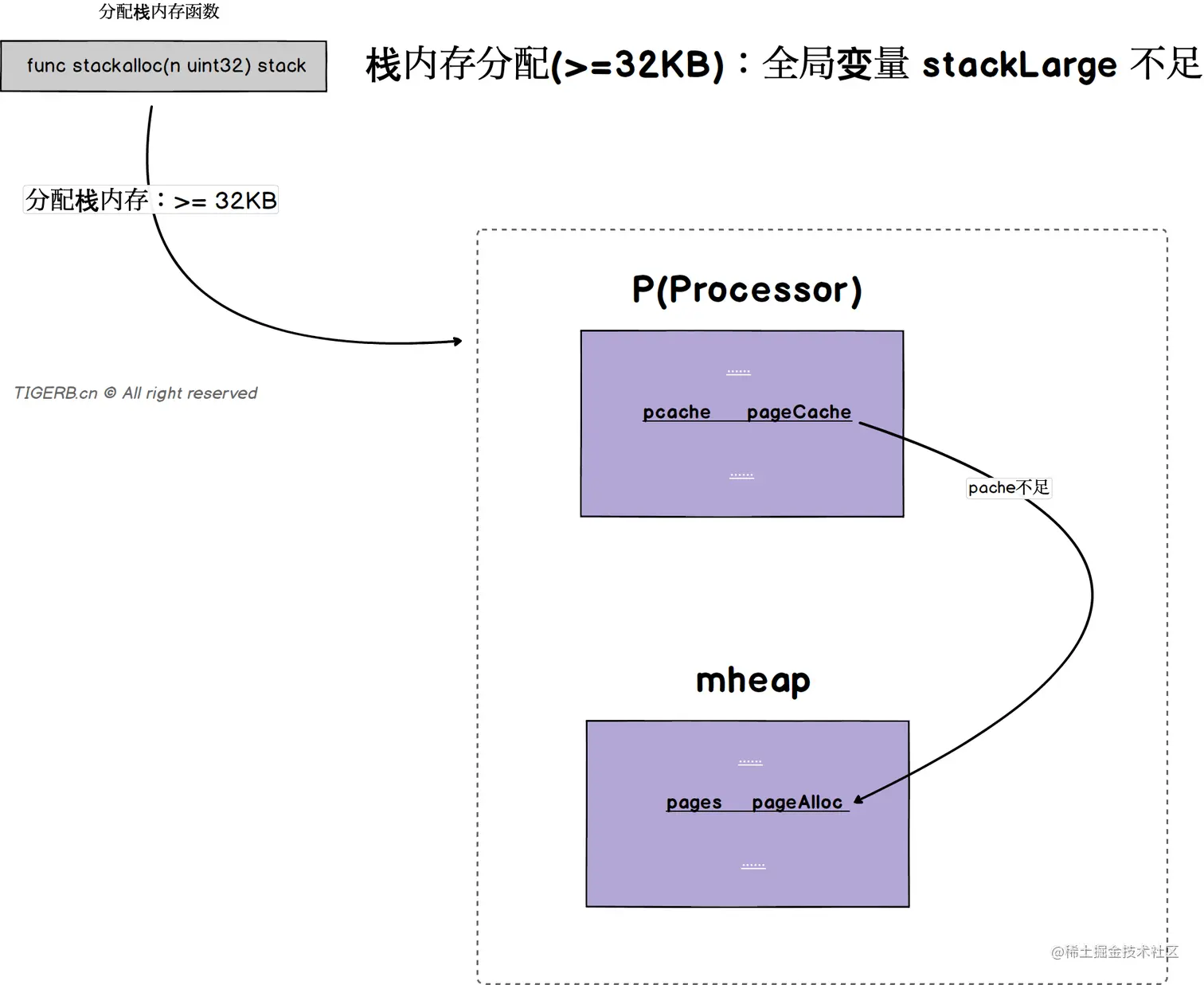 分配栈内存函数

func stackalloc(n uint32) stack

栈内存分配(>=32KB)：全局变量 stackLarge 不足

分配栈内存：>= 32KB

TIGERB.cn © All right reserved

P(Processor)

......

pcache pageCache

......

pache不足

mheap

......

pages pageAlloc

......

@稀土掘金技术社区